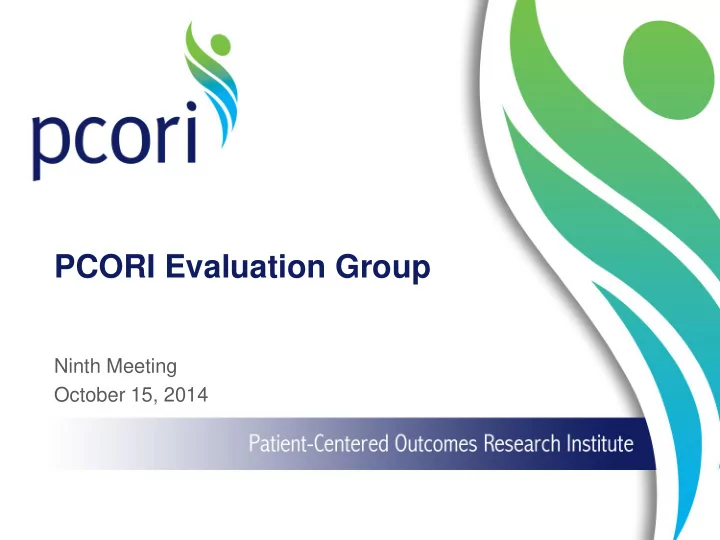 pcori

PCORI Evaluation Group

Ninth Meeting
October 15, 2014

Patient-Centered Outcomes Research Institute